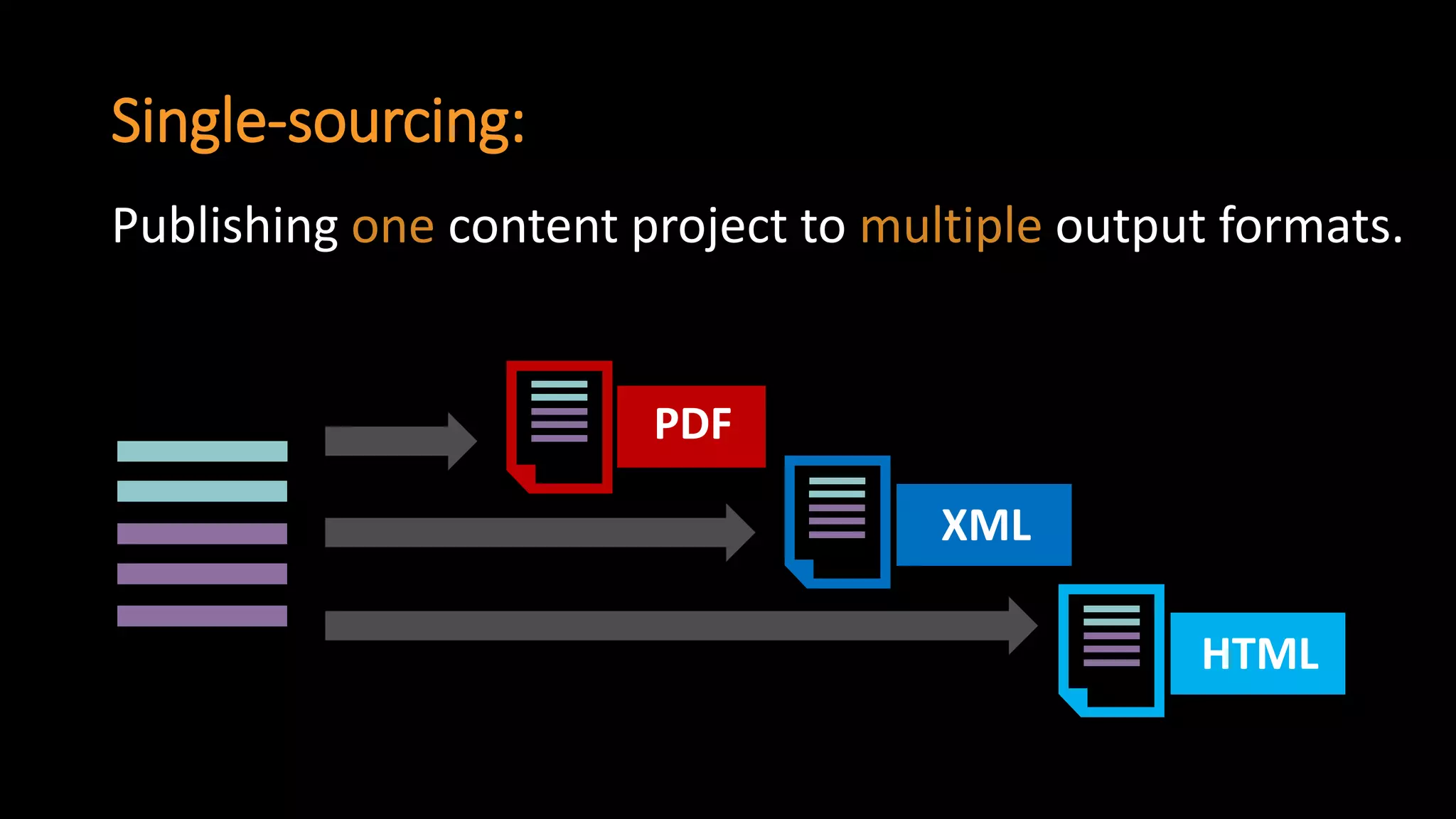 Single-sourcing:

Publishing one content project to multiple output formats.

PDF

XML

HTML